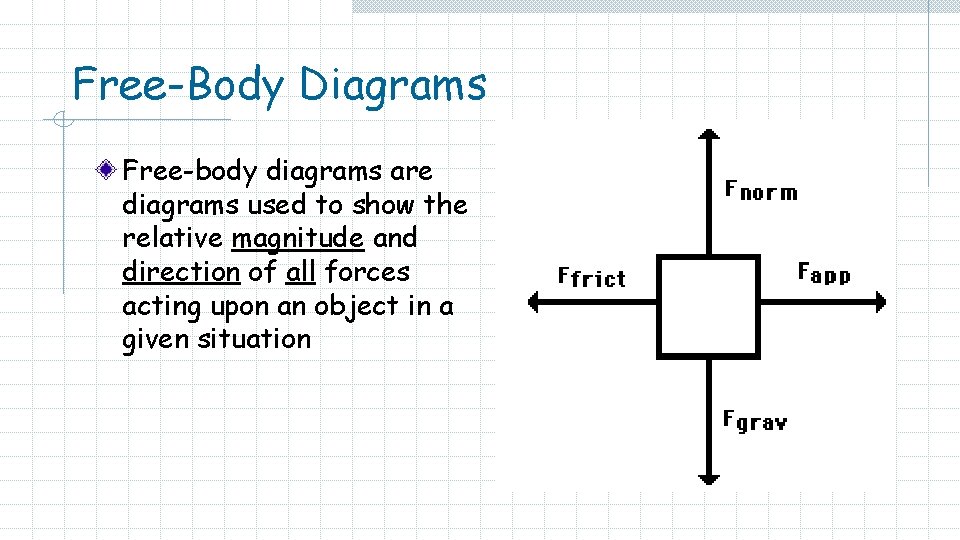 Free-Body Diagrams

Free-body diagrams are diagrams used to show the relative magnitude and direction of all forces acting upon an object in a given situation

$F_{norm}$

$F_{frict}$

$F_{app}$

$F_{grav}$